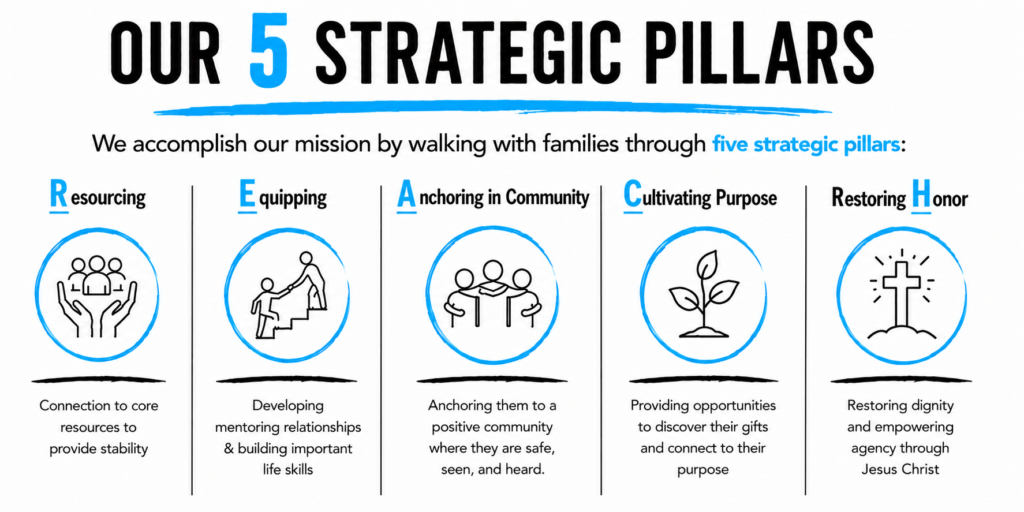 OUR 5 STRATEGIC PILLARS

We accomplish our mission by walking with families through five strategic pillars:

Resourcing

Connection to core resources to provide stability

Equipping

Developing mentoring relationships & building important life skills

Anchoring in Community

Anchoring them to a positive community where they are safe, seen, and heard.

Cultivating Purpose

Providing opportunities to discover their gifts and connect to their purpose

Restoring Honor

Restoring dignity and empowering agency through Jesus Christ